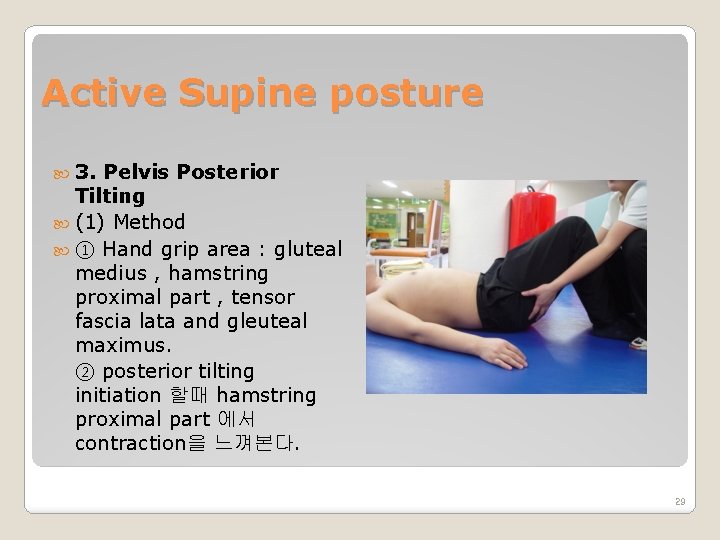 Active Supine posture

3. Pelvis Posterior Tilting

(1) Method

① Hand grip area : gluteal medius , hamstring proximal part , tensor fascia lata and gleuteal maximus.

② posterior tilting initiation 할때 hamstring proximal part 에서 contraction을 느껴본다.

29